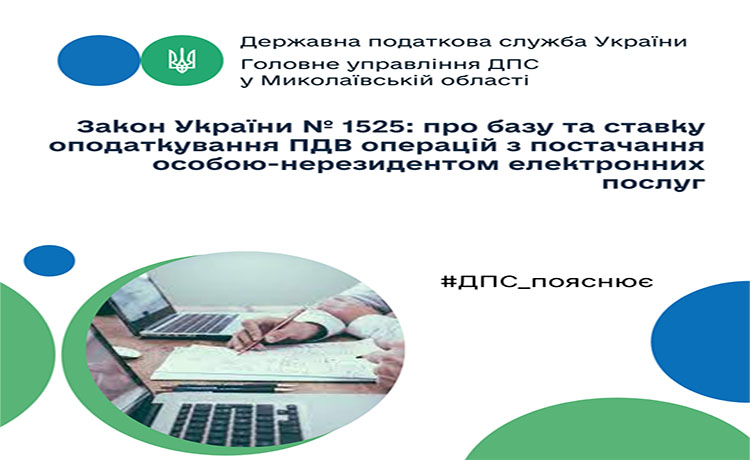 Державна податкова служба України
Головне управління ДПС у Миколаївській області

Закон України № 1525: про базу та ставку оподаткування ПДВ операцій з постачання особою-нерезидентом електронних послуг

#ДПС_пояснює